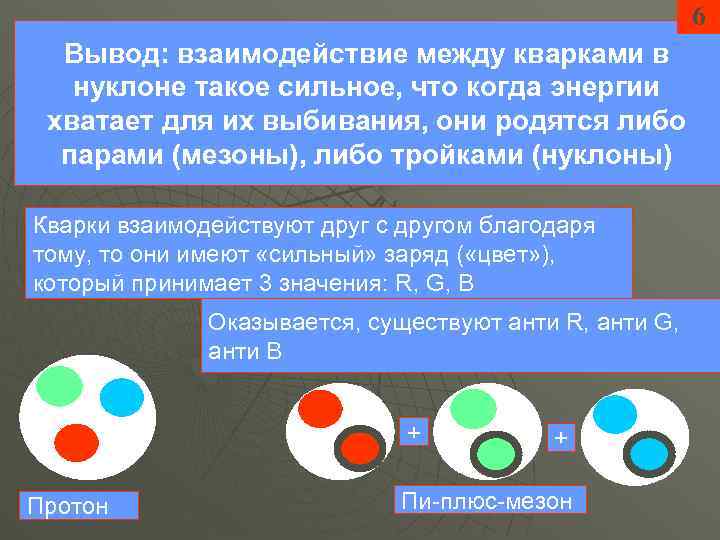 6

Вывод: взаимодействие между кварками в нуклоне такое сильное, что когда энергии хватает для их выбивания, они родятся либо парами (мезоны), либо тройками (нуклоны)

Кварки взаимодействуют друг с другом благодаря тому, то они имеют «сильный» заряд («цвет»), который принимает 3 значения: R, G, B

Оказывается, существуют анти R, анти G, анти B

+

+

Протон

Пи-плюс-мезон